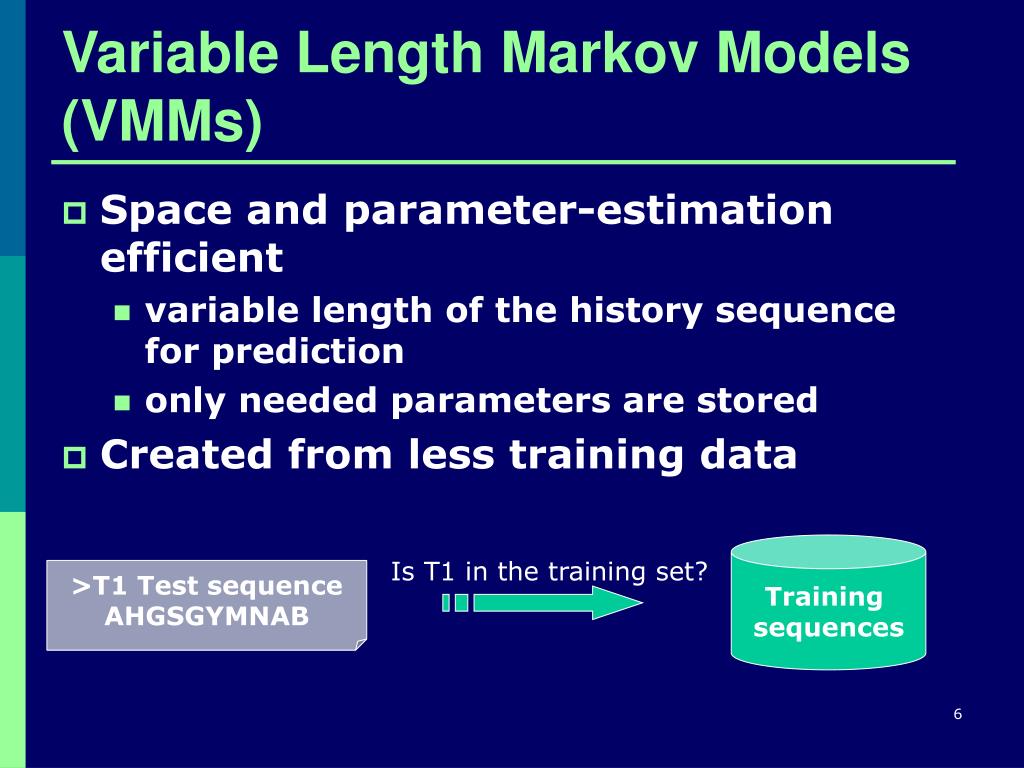 Variable Length Markov Models (VMMs)

Space and parameter-estimation efficient

variable length of the history sequence for prediction

only needed parameters are stored

Created from less training data

>T1 Test sequence
AHGSGYMNAB

Is T1 in the training set?

Training sequences

6